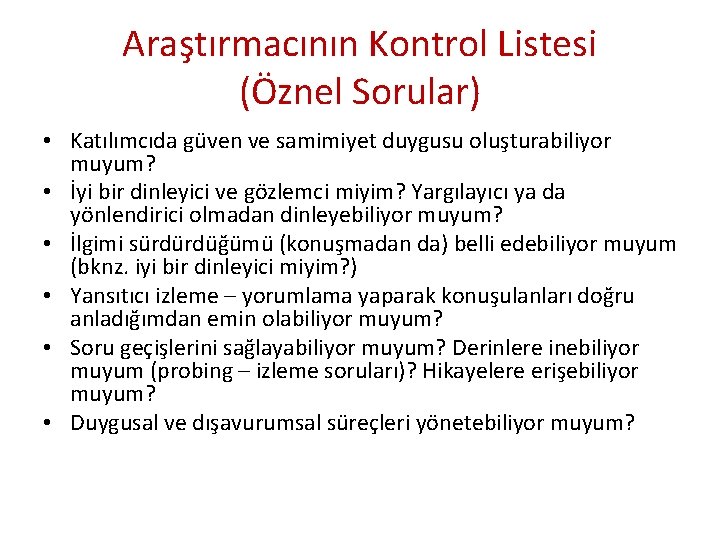 Araştırmacının Kontrol Listesi (Öznel Sorular)

• Katılımcıda güven ve samimiyet duygusu oluşturabiliyor muyum?
• İyi bir dinleyici ve gözlemci miyim? Yargılayıcı ya da yönlendirici olmadan dinleyebiliyor muyum?
• İlgimi sürdürdüğümü (konuşmadan da) belli edebiliyor muyum (bknz. iyi bir dinleyici miyim?)
• Yansıtıcı izleme – yorumlama yaparak konuşulanları doğru anladığımdan emin olabiliyor muyum?
• Soru geçişlerini sağlayabiliyor muyum? Derinlere inebiliyor muyum (probing – izleme soruları)? Hikayelere erişebiliyor muyum?
• Duygusal ve dışavurumsal süreçleri yönetebiliyor muyum?